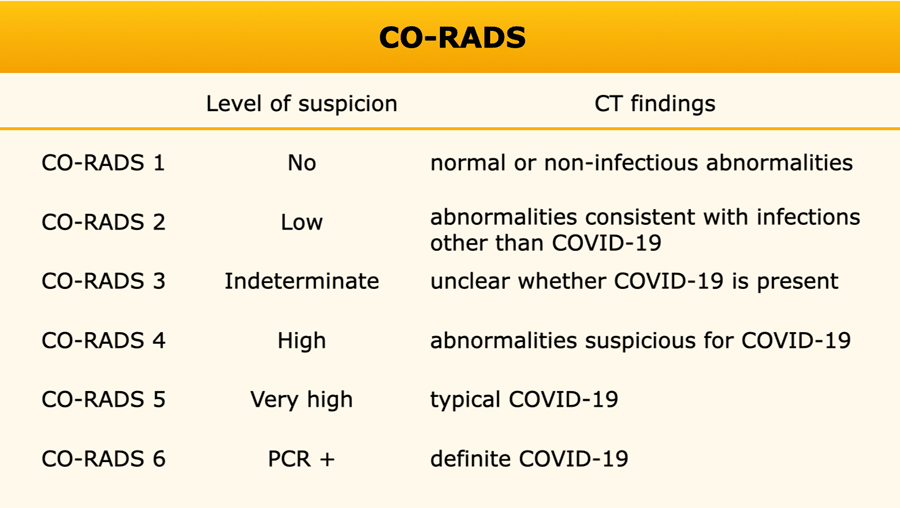 CO-RADS

| | Level of suspicion | CT findings |
|---|---|---|
| CO-RADS 1 | No | normal or non-infectious abnormalities |
| CO-RADS 2 | Low | abnormalities consistent with infections other than COVID-19 |
| CO-RADS 3 | Indeterminate | unclear whether COVID-19 is present |
| CO-RADS 4 | High | abnormalities suspicious for COVID-19 |
| CO-RADS 5 | Very high | typical COVID-19 |
| CO-RADS 6 | PCR + | definite COVID-19 |